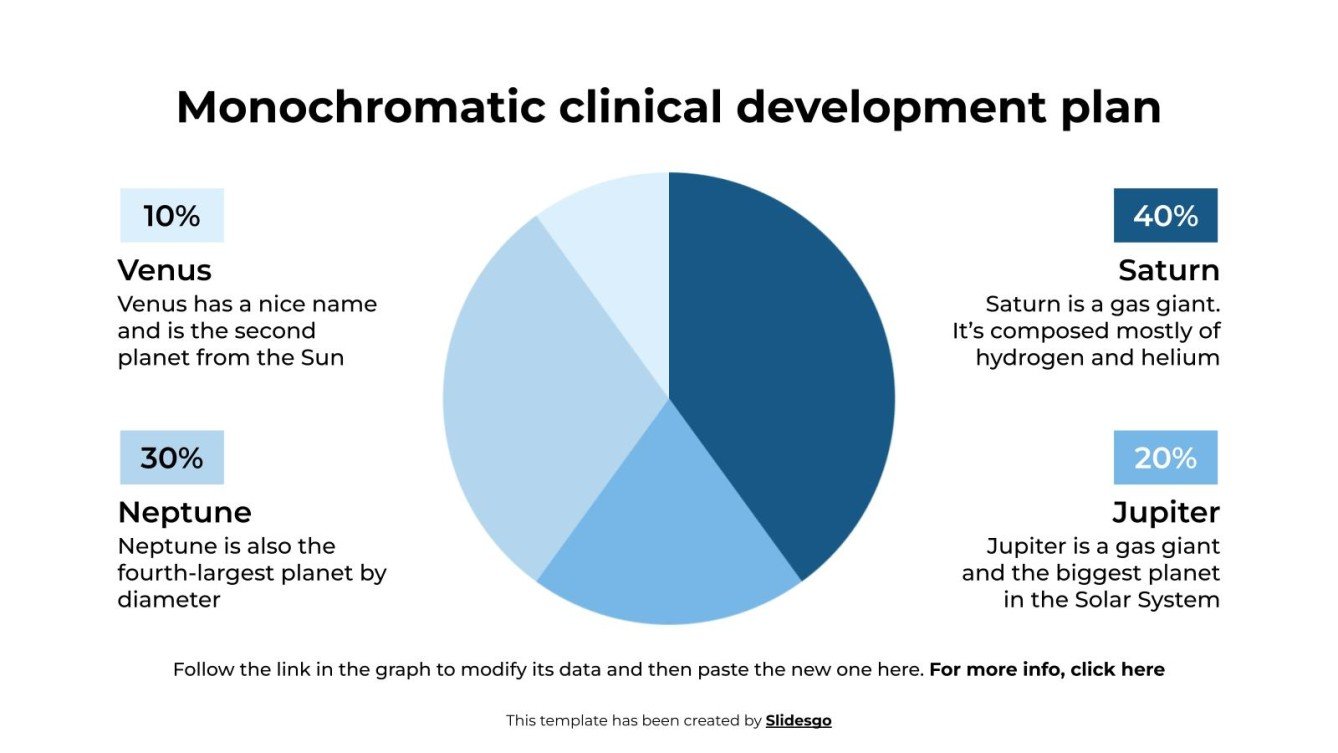 Monochromatic clinical development plan

10%

Venus

Venus has a nice name and is the second planet from the Sun

30%

Neptune

Neptune is also the fourth-largest planet by diameter

40%

Saturn

Saturn is a gas giant. It's composed mostly of hydrogen and helium

20%

Jupiter

Jupiter is a gas giant and the biggest planet in the Solar System

Follow the link in the graph to modify its data and then paste the new one here. For more info, click here

This template has been created by Slidesgo